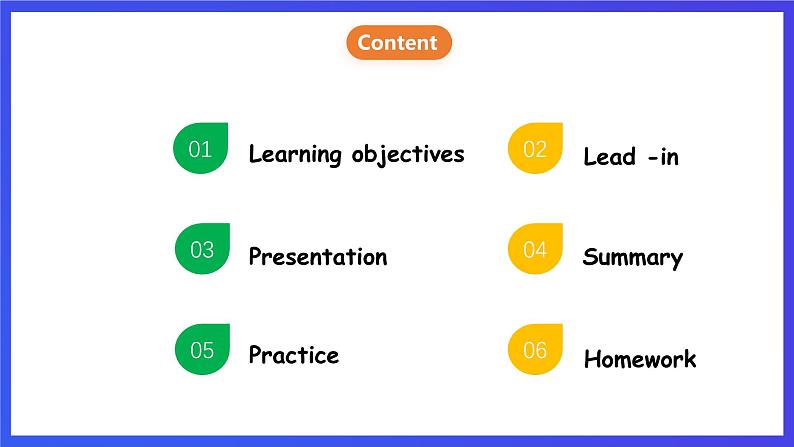 Content

01 Learning objectives

02 Lead -in

03 Presentation

04 Summary

05 Practice

06 Homework